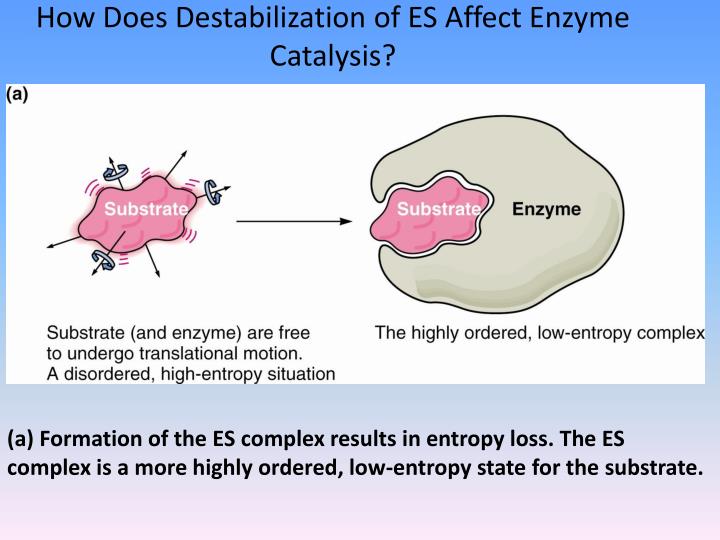 How Does Destabilization of ES Affect Enzyme Catalysis?

(a)

Substrate

Substrate

Enzyme

Substrate (and enzyme) are free to undergo translational motion. A disordered, high-entropy situation

The highly ordered, low-entropy complex

(a) Formation of the ES complex results in entropy loss. The ES complex is a more highly ordered, low-entropy state for the substrate.